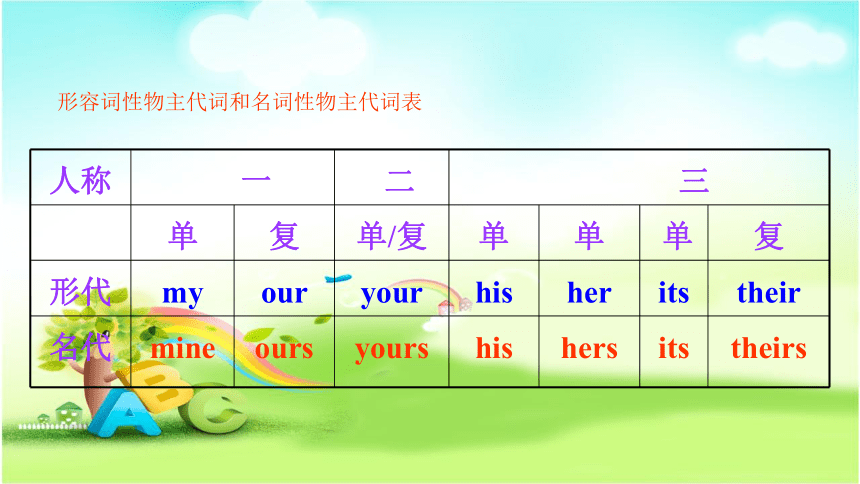 形容词性物主代词和名词性物主代词表

| 人称 | 一 | | 二 | 三 | | | |
|---|---|---|---|---|---|---|---|
| | 单 | 复 | 单/复 | 单 | 单 | 单 | 复 |
| 形代 | my | our | your | his | her | its | their |
| 名代 | mine | ours | yours | his | hers | its | theirs |